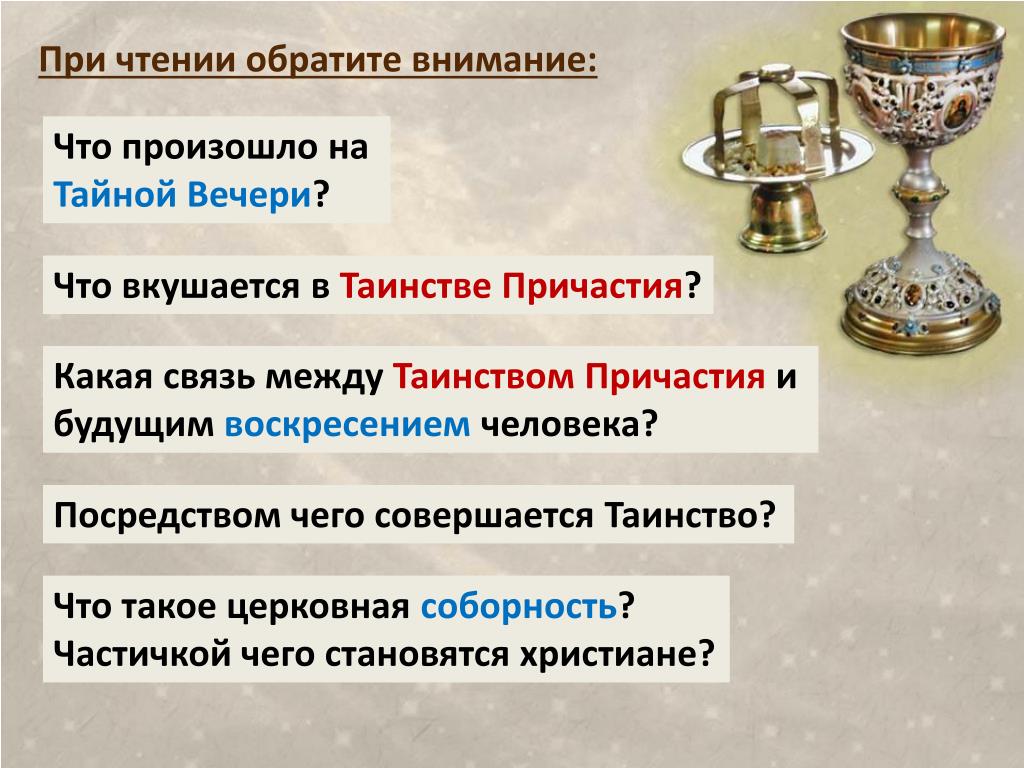 При чтении обратите внимание:

Что произошло на Тайной Вечери?

Что вкушается в Таинстве Причастия?

Какая связь между Таинством Причастия и будущим воскресением человека?

Посредством чего совершается Таинство?

Что такое церковная соборность? Частичкой чего становятся христиане?